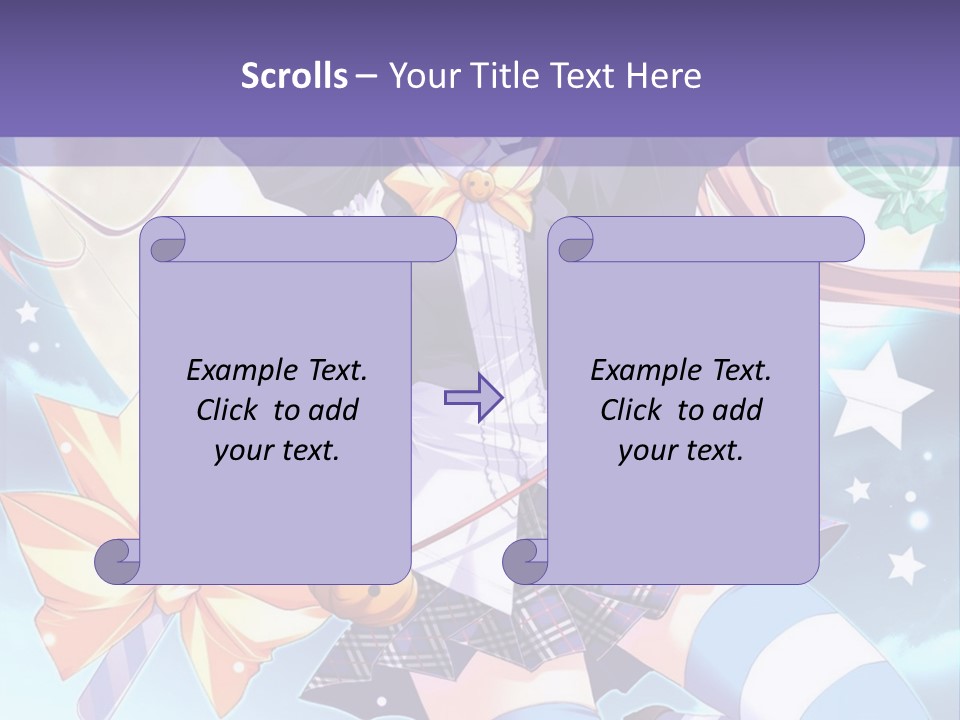 Scrolls – Your Title Text Here

Example Text. Click to add your text.

Example Text. Click to add your text.